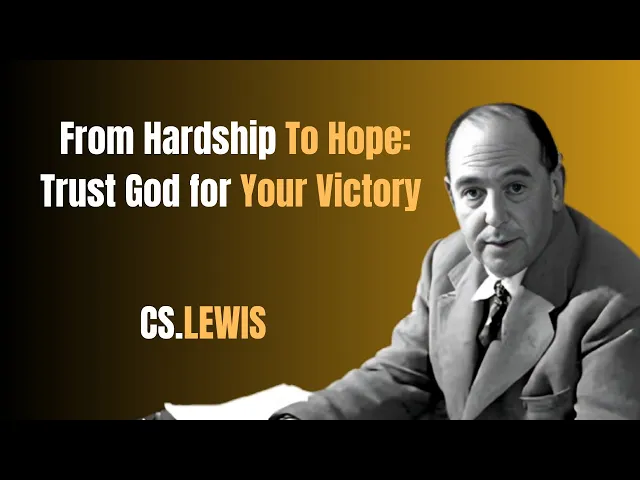 From Hardship To Hope: Trust God for Your Victory

CS.LEWIS